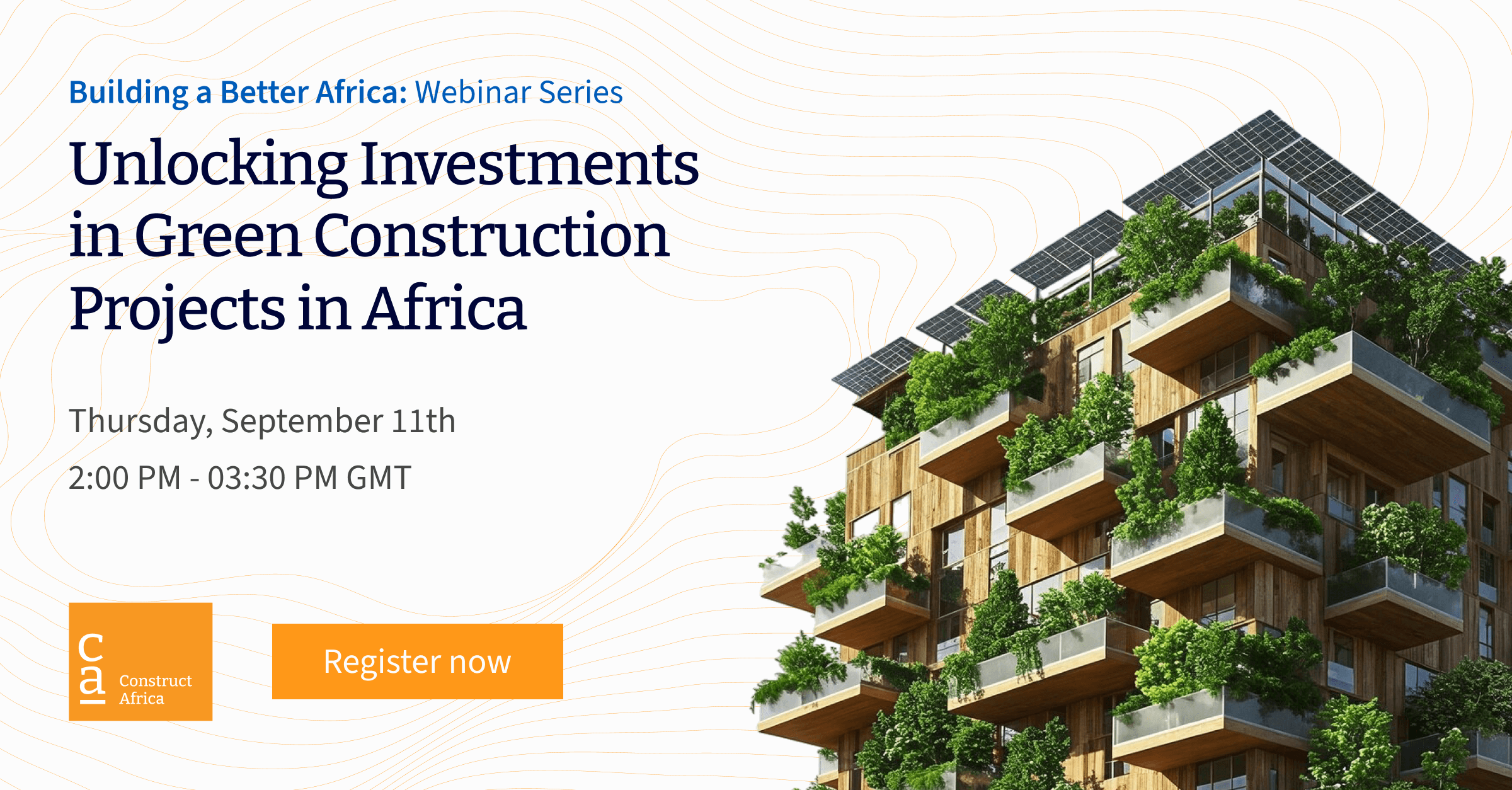 Building a Better Africa: Webinar Series

Unlocking Investments in Green Construction Projects in Africa

Thursday, September 11th

2:00 PM - 03:30 PM GMT

ca Construct Africa

Register now